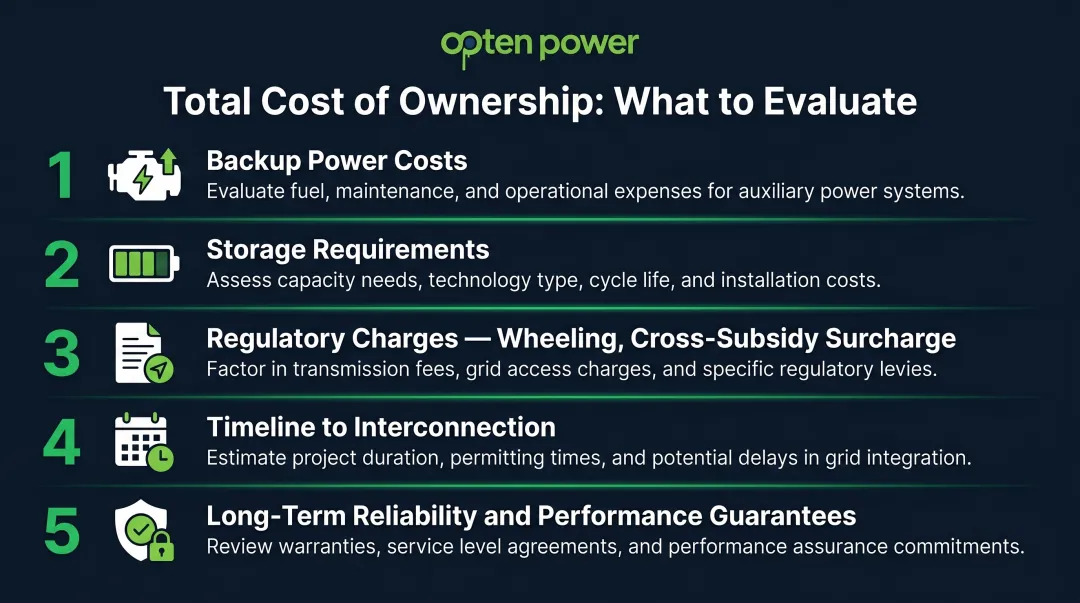 opten power

Total Cost of Ownership: What to Evaluate

1 Backup Power Costs
Evaluate fuel, maintenance, and operational expenses for auxiliary power systems.

2 Storage Requirements
Assess capacity needs, technology type, cycle life, and installation costs.

3 Regulatory Charges — Wheeling, Cross-Subsidy Surcharge
Factor in transmission fees, grid access charges, and specific regulatory levies.

4 Timeline to Interconnection
Estimate project duration, permitting times, and potential delays in grid integration.

5 Long-Term Reliability and Performance Guarantees
Review warranties, service level agreements, and performance assurance commitments.